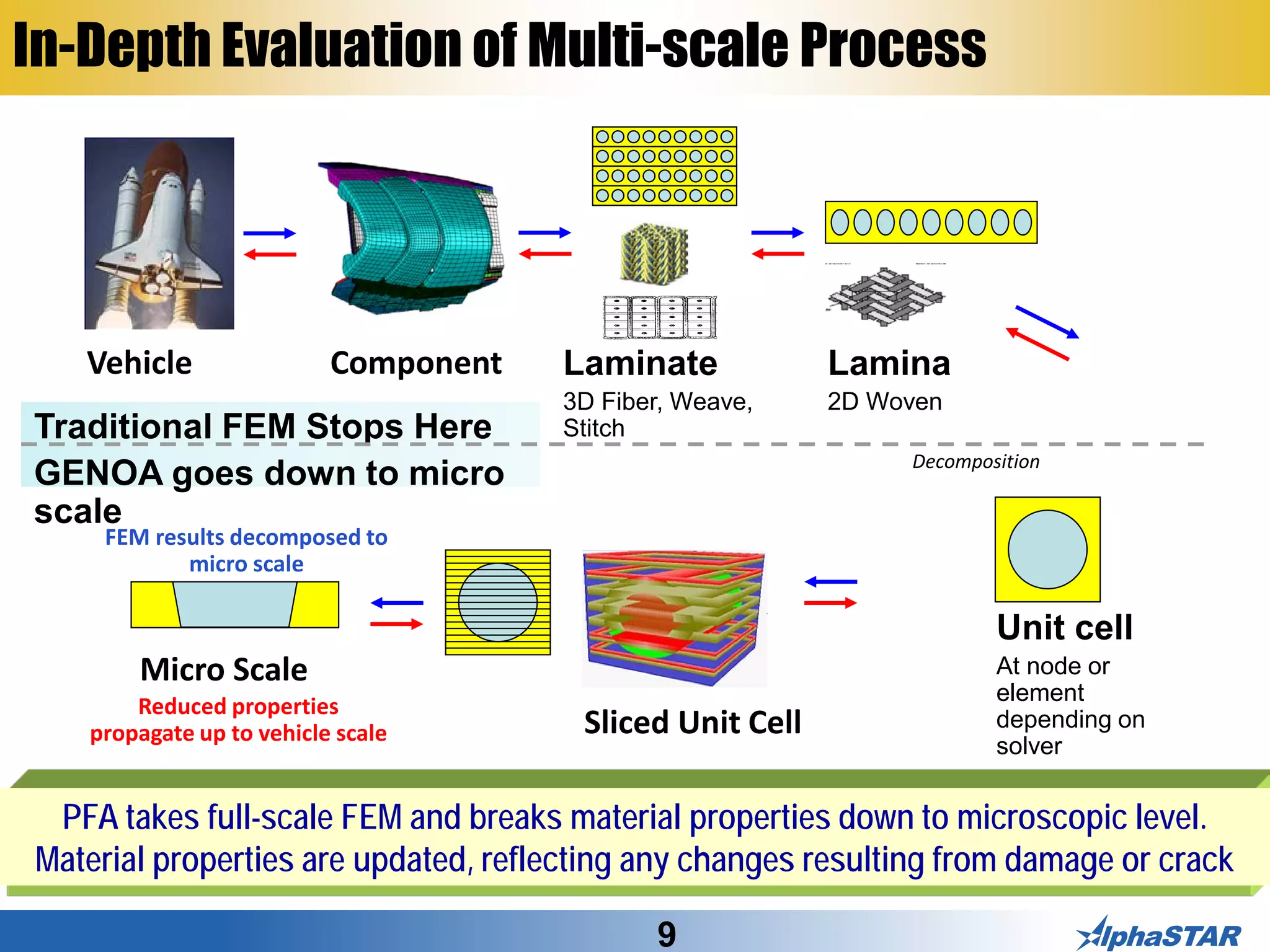 In-Depth Evaluation of Multi-scale Process

Vehicle

Component

Laminate
3D Fiber, Weave, Stitch

Lamina
2D Woven

Traditional FEM Stops Here

GENOA goes down to micro scale

Decomposition

FEM results decomposed to micro scale

Micro Scale
Reduced properties propagate up to vehicle scale

Sliced Unit Cell

Unit cell
At node or element depending on solver

PFA takes full-scale FEM and breaks material properties down to microscopic level. Material properties are updated, reflecting any changes resulting from damage or crack

9

AlphaSTAR